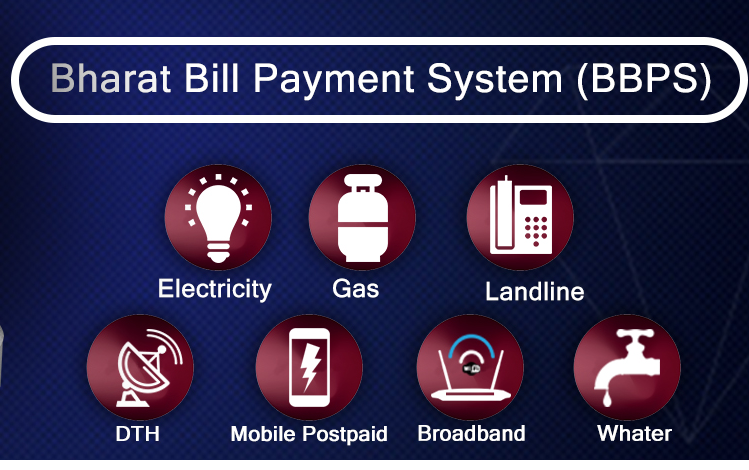 Bharat Bill Payment System (BBPS)

Electricity

Gas

Landline

DTH

Mobile Postpaid

Broadband

Whater